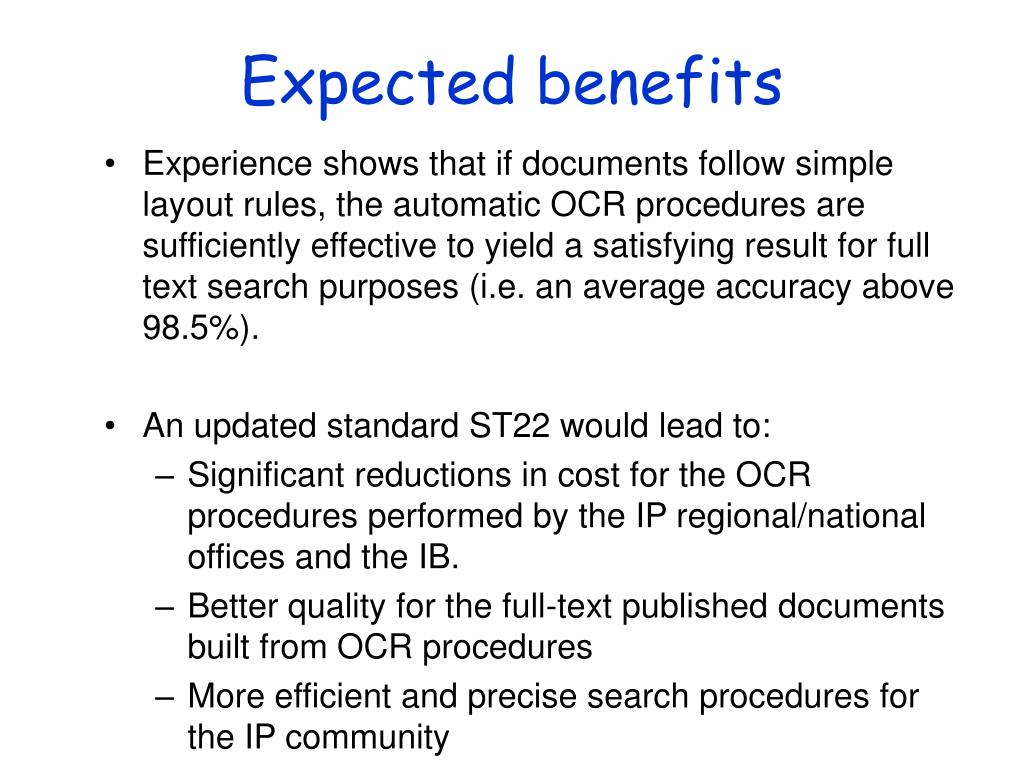 Expected benefits

• Experience shows that if documents follow simple layout rules, the automatic OCR procedures are sufficiently effective to yield a satisfying result for full text search purposes (i.e. an average accuracy above 98.5%).

• An updated standard ST22 would lead to:
– Significant reductions in cost for the OCR procedures performed by the IP regional/national offices and the IB.
– Better quality for the full-text published documents built from OCR procedures
– More efficient and precise search procedures for the IP community